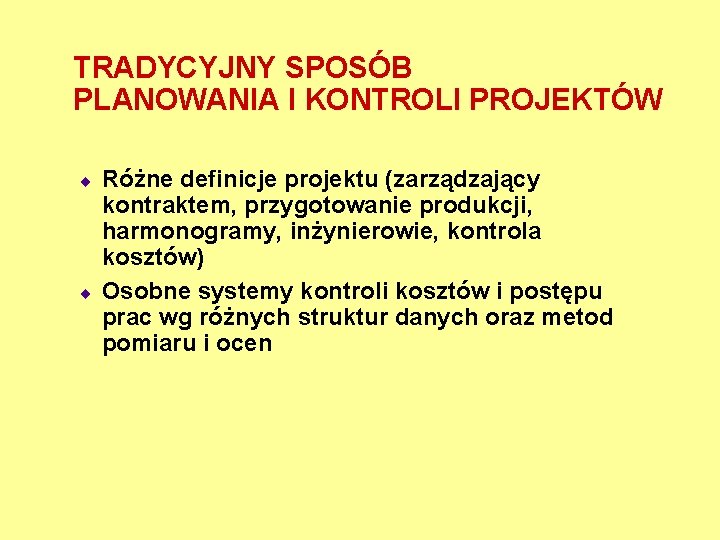 TRADYCYJNY SPOSÓB
PLANOWANIA I KONTROLI PROJEKTÓW

◆ Różne definicje projektu (zarządzający kontraktem, przygotowanie produkcji, harmonogramy, inżynierowie, kontrola kosztów)

◆ Osobne systemy kontroli kosztów i postępu prac wg różnych struktur danych oraz metod pomiaru i ocen